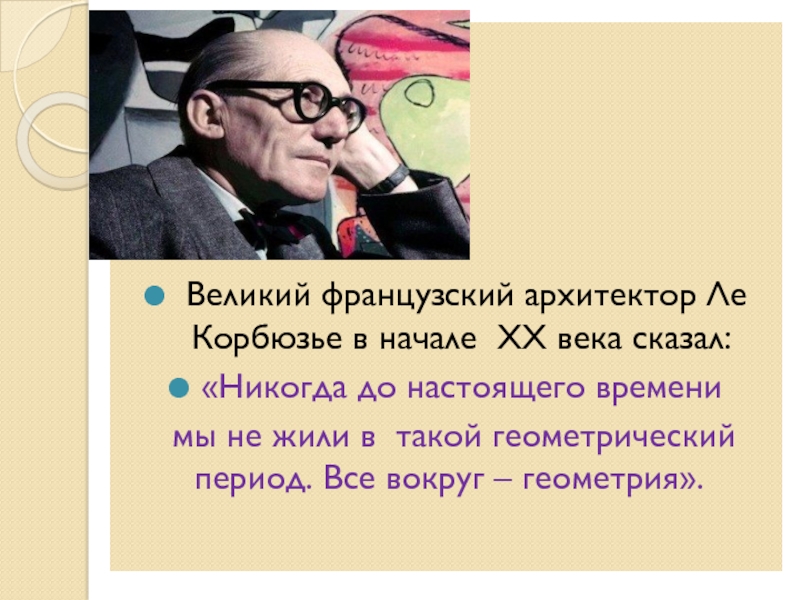 Великий французский архитектор Ле Корбюзье в начале XX века сказал:

«Никогда до настоящего времени мы не жили в такой геометрический период. Все вокруг – геометрия».